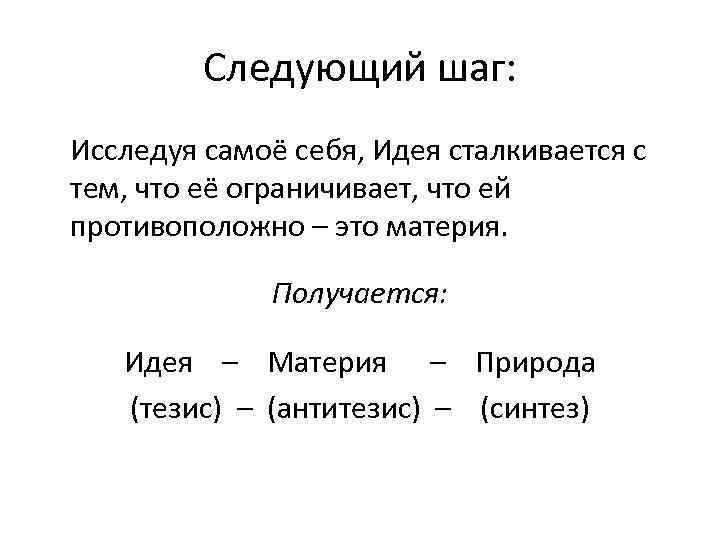 Следующий шаг:

Исследуя самоё себя, Идея сталкивается с тем, что её ограничивает, что ей противоположно – это материя.

Получается:

Идея – Материя – Природа
(тезис) – (антитезис) – (синтез)